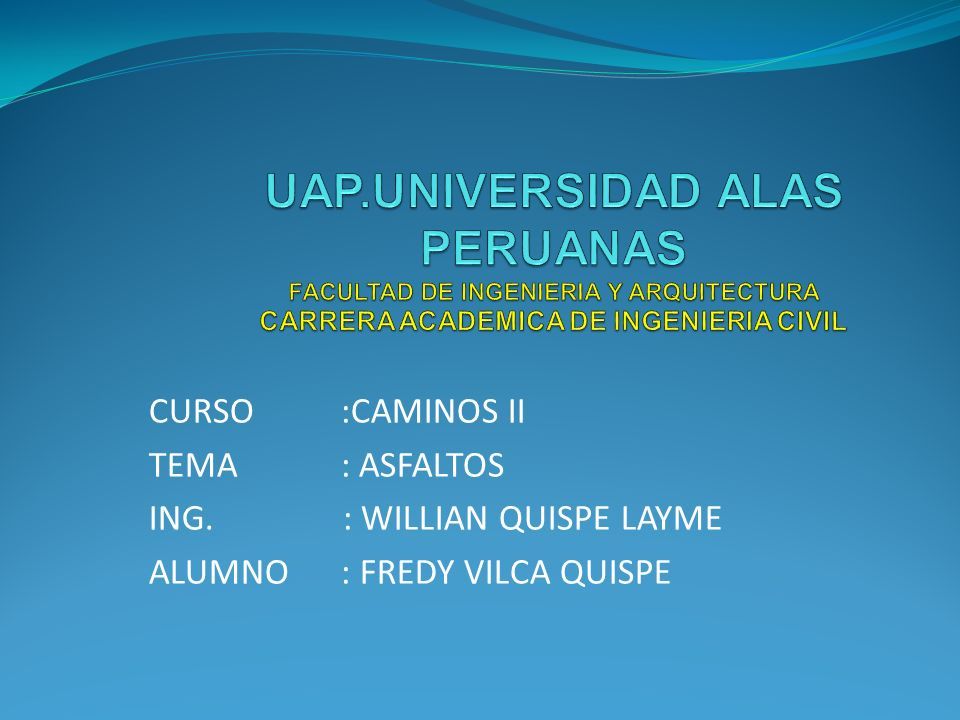 UAP.UNIVERSIDAD ALAS PERUANAS
FACULTAD DE INGENIERIA Y ARQUITECTURA
CARRERA ACADEMICA DE INGENIERIA CIVIL

CURSO :CAMINOS II
TEMA : ASFALTOS
ING. : WILLIAN QUISPE LAYME
ALUMNO : FREDY VILCA QUISPE